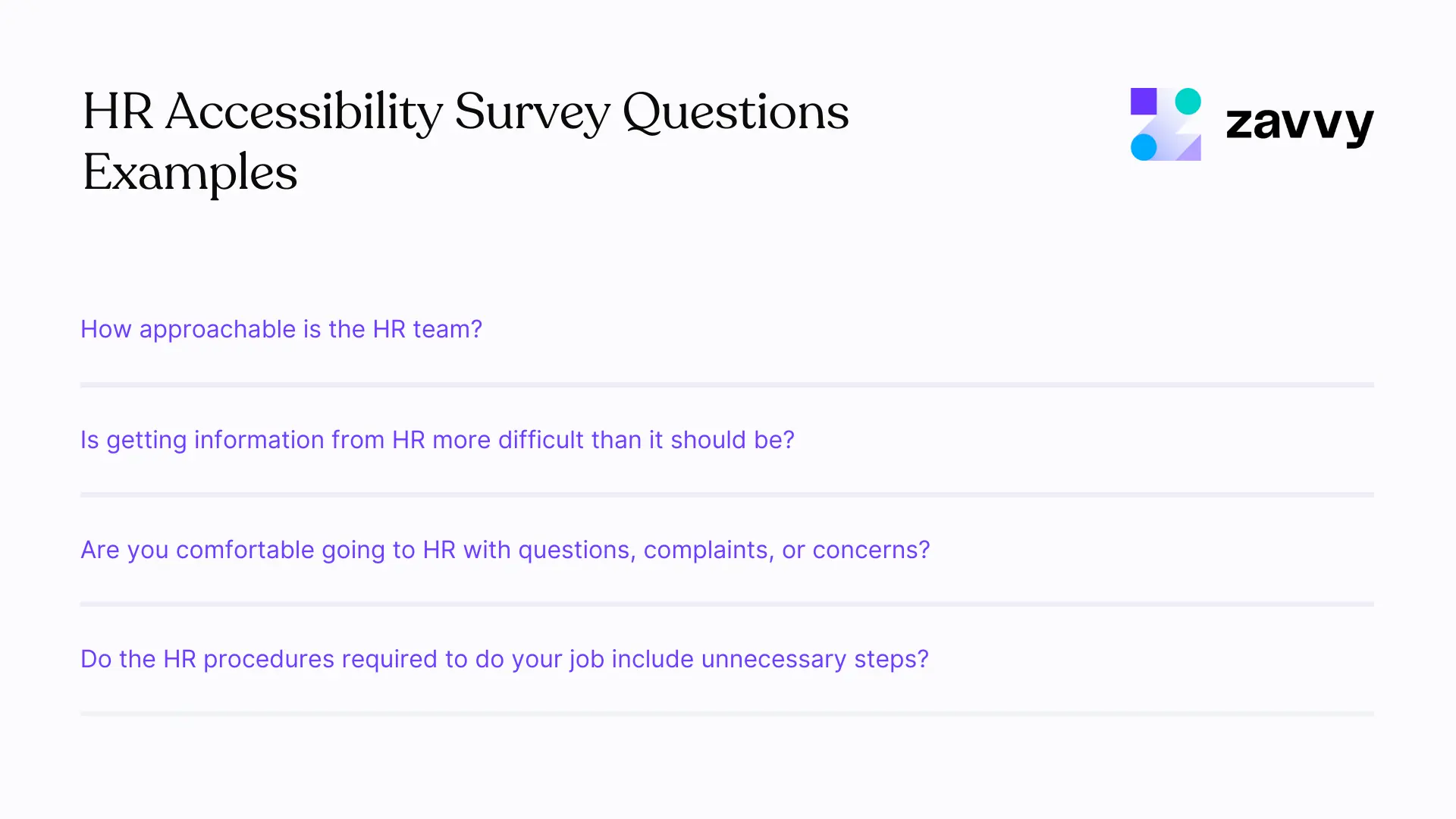 HR Accessibility Survey Questions Examples

zavvy

How approachable is the HR team?

Is getting information from HR more difficult than it should be?

Are you comfortable going to HR with questions, complaints, or concerns?

Do the HR procedures required to do your job include unnecessary steps?